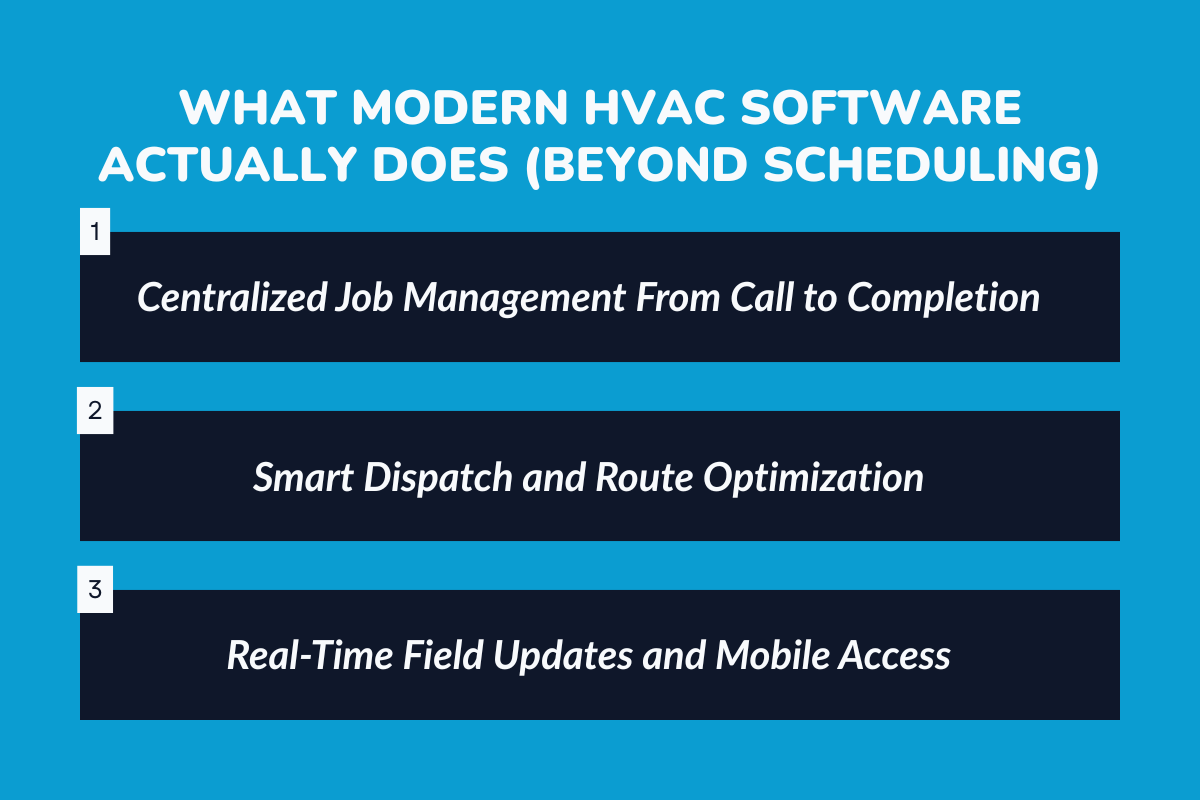 WHAT MODERN HVAC SOFTWARE ACTUALLY DOES (BEYOND SCHEDULING)

1

Centralized Job Management From Call to Completion

2

Smart Dispatch and Route Optimization

3

Real-Time Field Updates and Mobile Access